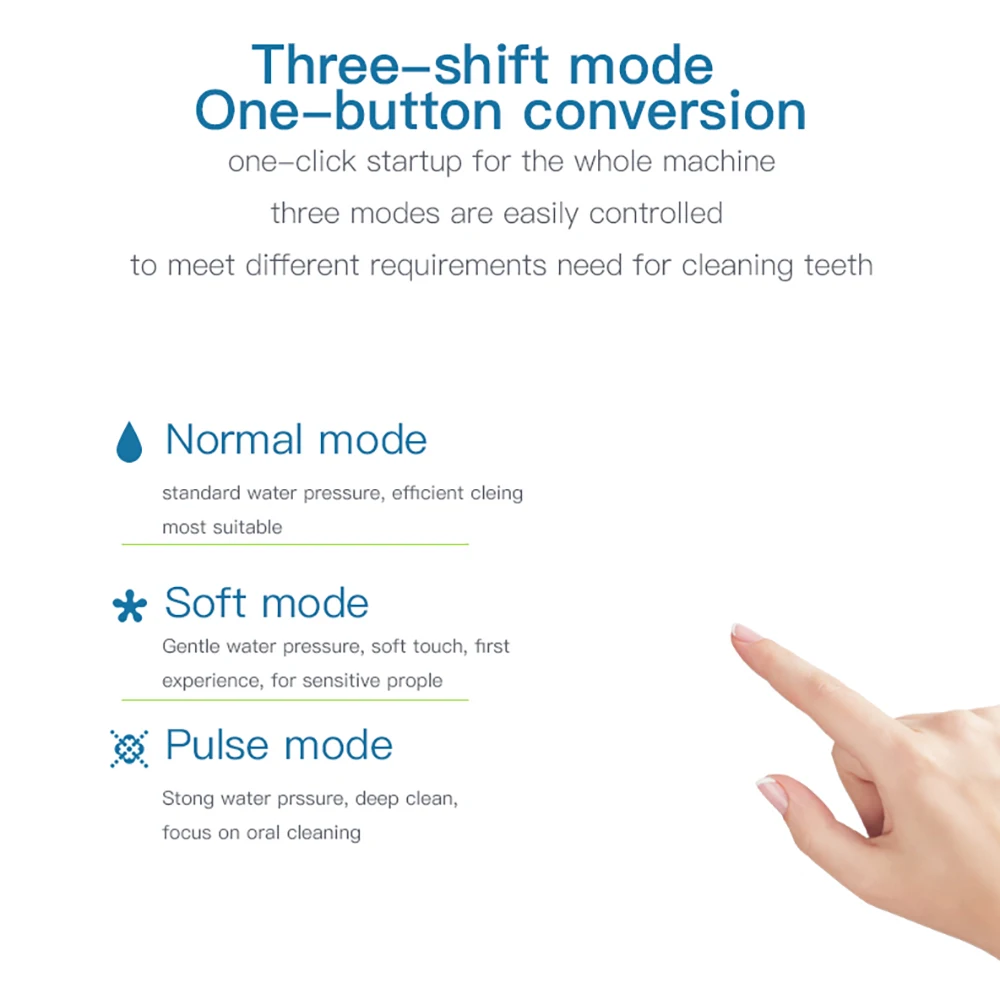 Three–shift mode
One–button conversion

one–click startup for the whole machine

three modes are easily controlled

to meet different requirements need for cleaning teeth

Normal mode

standard water pressure, efficient cleing most suitable

Soft mode

Gentle water pressure, soft touch, first experience, for sensitive prople

Pulse mode

Stong water prssure, deep clean, focus on oral cleaning